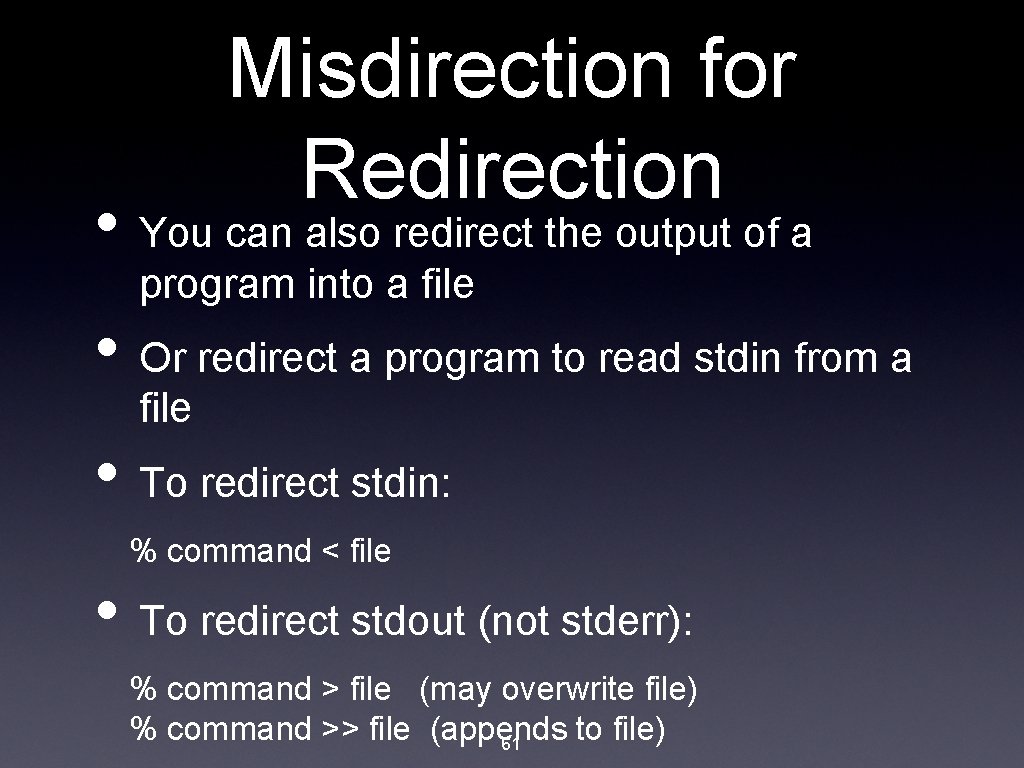 Misdirection for Redirection

• You can also redirect the output of a program into a file

• Or redirect a program to read stdin from a file

• To redirect stdin:

% command < file

• To redirect stdout (not stderr):

% command > file (may overwrite file)
% command >> file (appends to file)

61